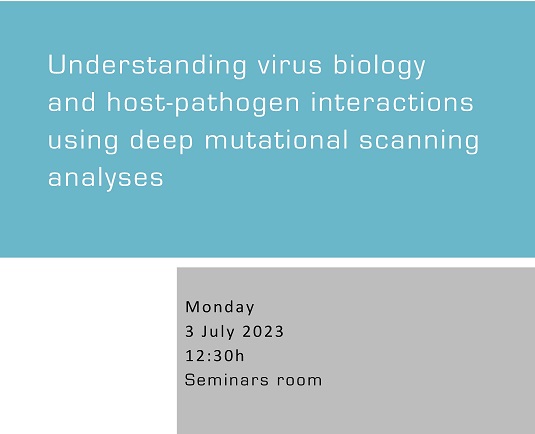 Understanding virus biology and host-pathogen interactions using deep mutational scanning analyses

Monday
3 July 2023
12:30h
Seminars room